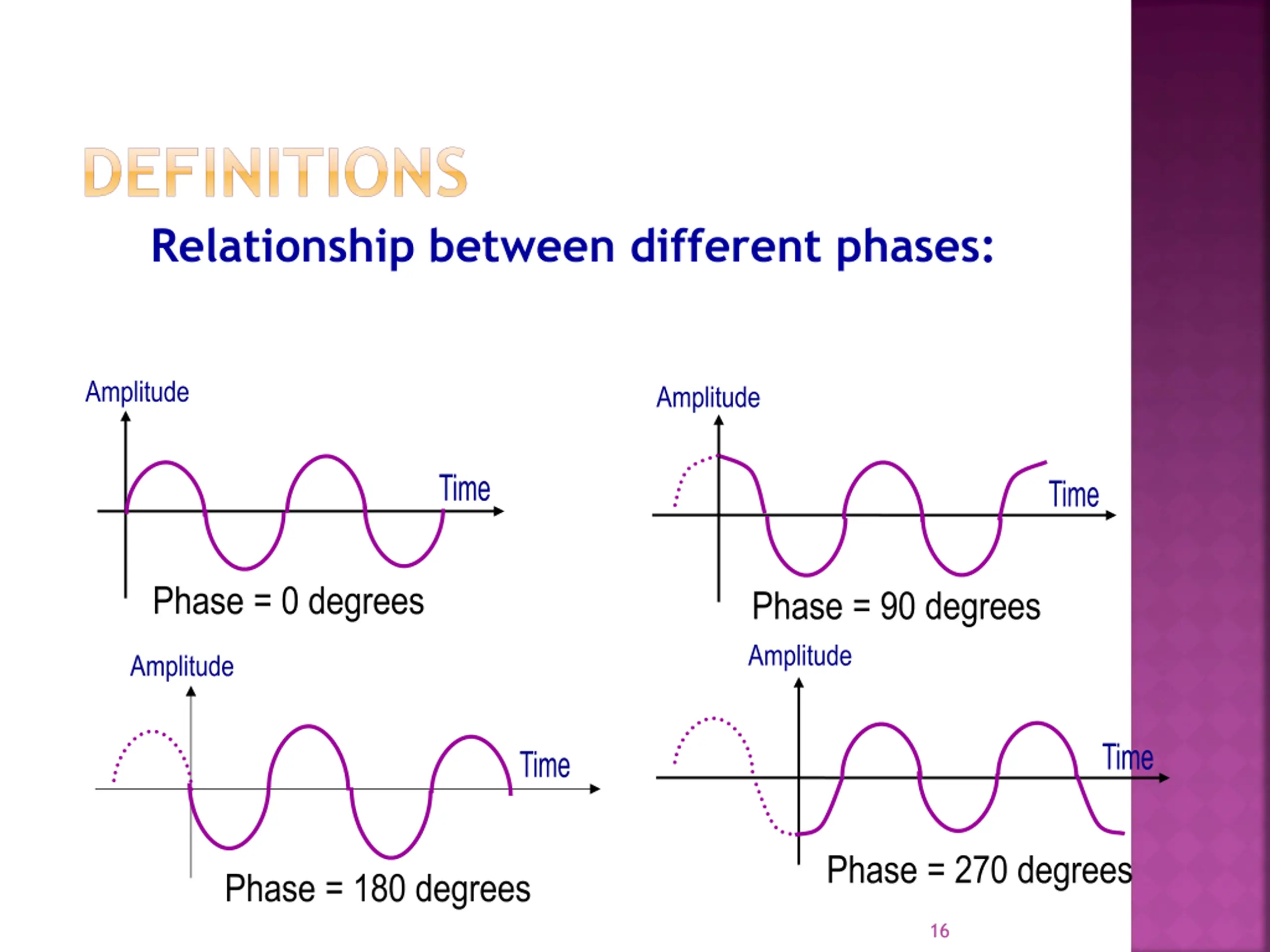 DEFINITIONS

Relationship between different phases:

Amplitude

Time

Phase = 0 degrees

Amplitude

Time

Phase = 90 degrees

Amplitude

Time

Phase = 180 degrees

Amplitude

Time

Phase = 270 degrees

16